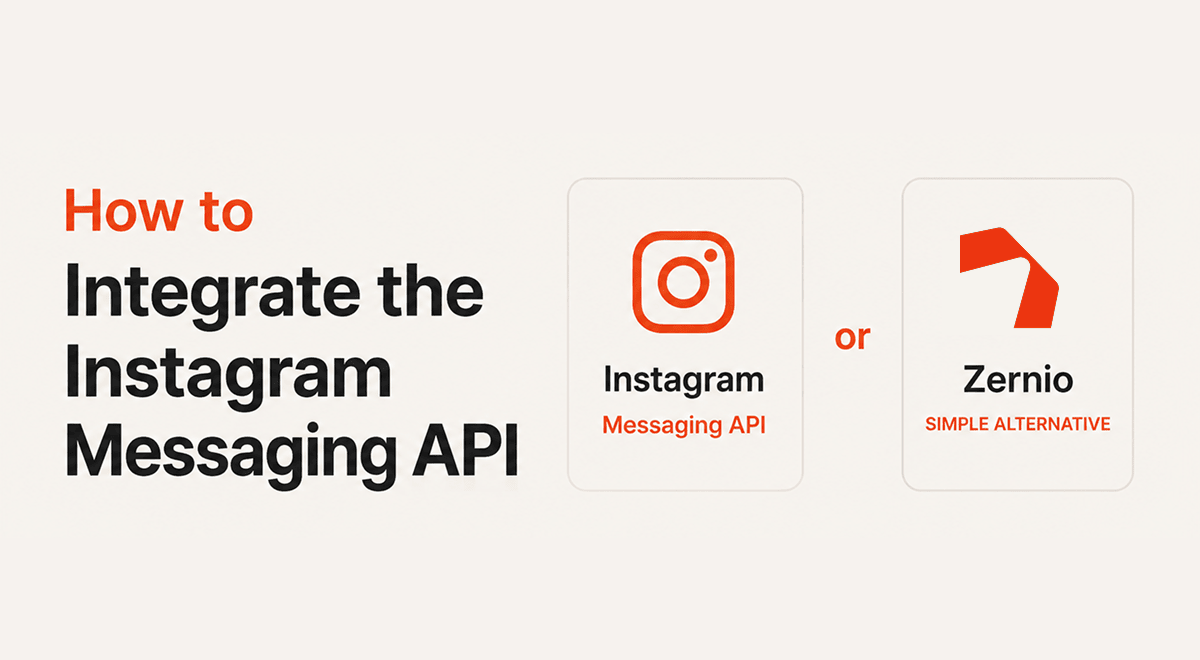 How to
Integrate the Instagram Messaging API

Instagram
Messaging API

or

Zernio
SIMPLE ALTERNATIVE